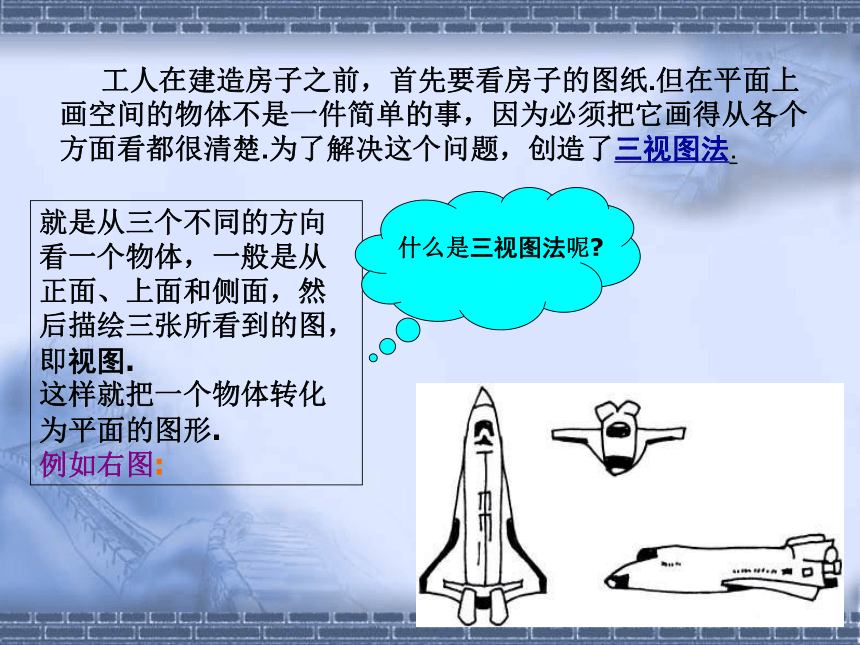 工人在建造房子之前，首先要看房子的图纸.但在平面上画空间的物体不是一件简单的事，因为必须把它画得从各个方面看都很清楚.为了解决这个问题，创造了三视图法.

就是从三个不同的方向看一个物体，一般是从正面、上面和侧面，然后描绘三张所看到的图，即视图.
这样就把一个物体转化为平面的图形.
例如右图:

什么是三视图法呢?